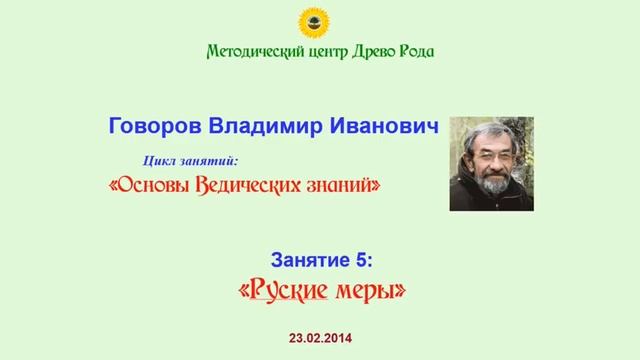 Методический центр Древо Рода

Говоров Владимир Иванович

Цикл занятий:

«Основы Ведических знаний»

Занятие 5:

«Руские меры»

23.02.2014